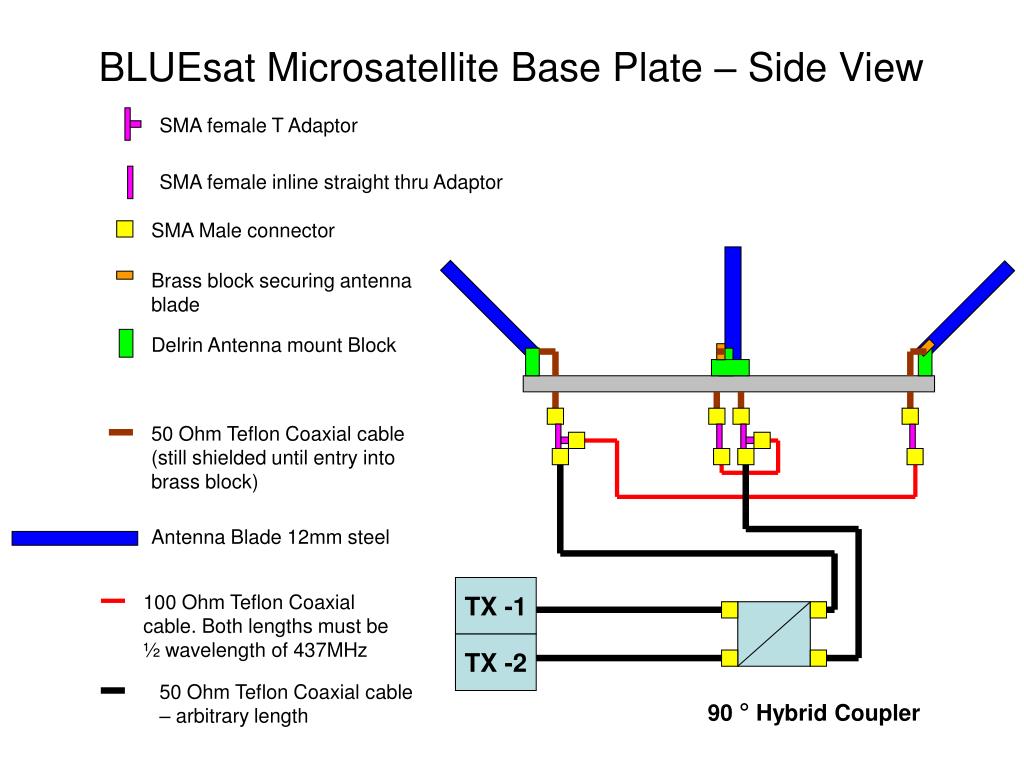 BLUEsat Microsatellite Base Plate – Side View

SMA female T Adaptor

SMA female inline straight thru Adaptor

SMA Male connector

Brass block securing antenna blade

Delrin Antenna mount Block

50 Ohm Teflon Coaxial cable (still shielded until entry into brass block)

Antenna Blade 12mm steel

100 Ohm Teflon Coaxial cable. Both lengths must be ½ wavelength of 437MHz

50 Ohm Teflon Coaxial cable – arbitrary length

TX -1

TX -2

90 ° Hybrid Coupler